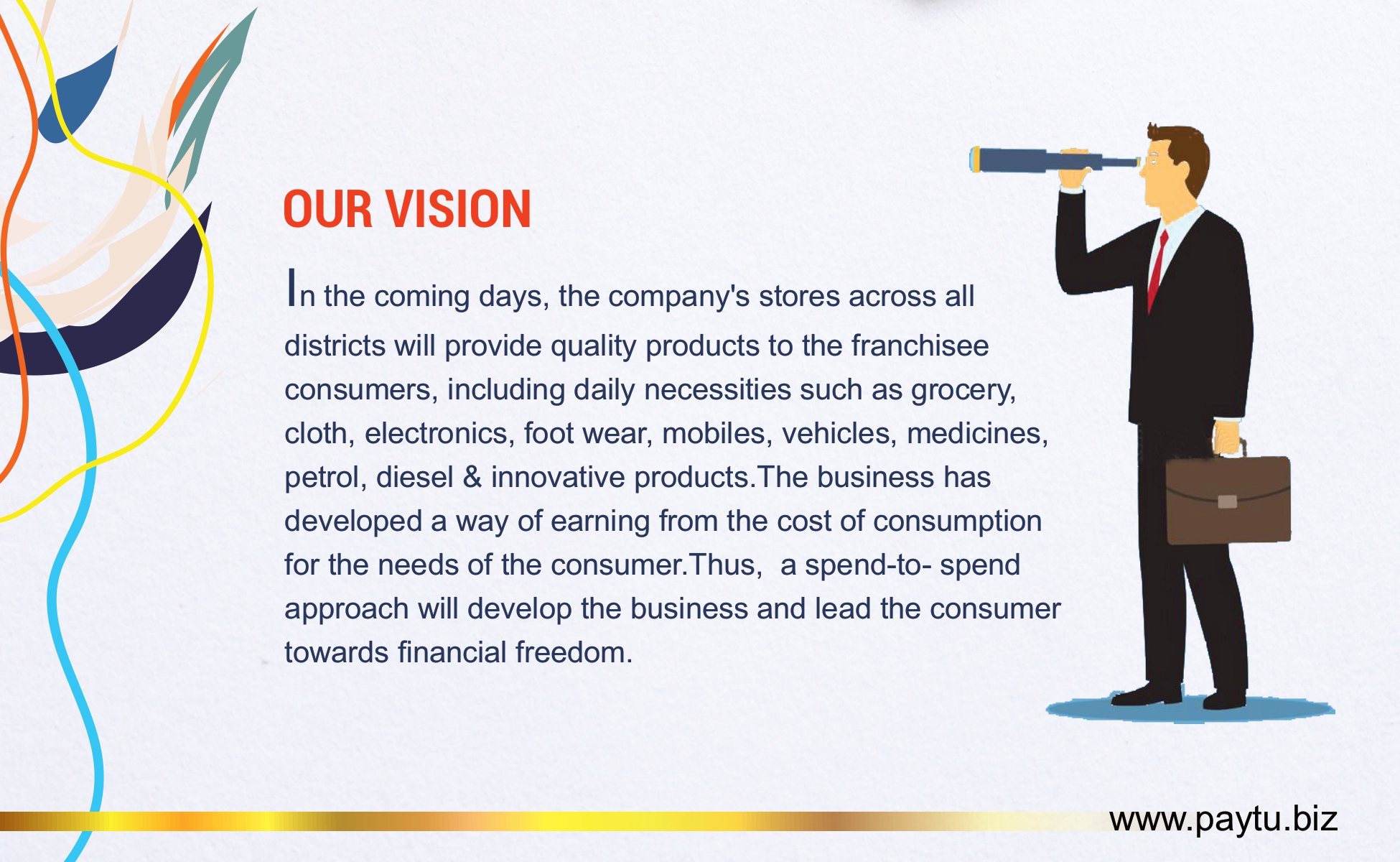 OUR VISION

In the coming days, the company's stores across all districts will provide quality products to the franchisee consumers, including daily necessities such as grocery, cloth, electronics, foot wear, mobiles, vehicles, medicines, petrol, diesel & innovative products.The business has developed a way of earning from the cost of consumption for the needs of the consumer.Thus, a spend-to- spend approach will develop the business and lead the consumer towards financial freedom.

www.paytu.biz